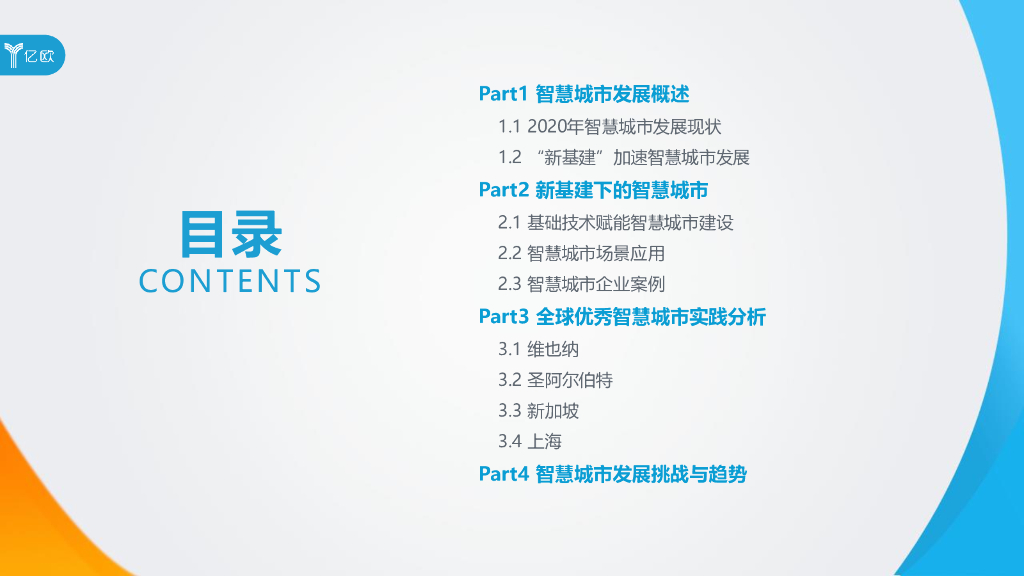 亿欧

目录
CONTENTS

Part1 智慧城市发展概述
1.1 2020年智慧城市发展现状
1.2 “新基建”加速智慧城市发展
Part2 新基建下的智慧城市
2.1 基础技术赋能智慧城市建设
2.2 智慧城市场景应用
2.3 智慧城市企业案例
Part3 全球优秀智慧城市实践分析
3.1 维也纳
3.2 圣阿尔伯特
3.3 新加坡
3.4 上海
Part4 智慧城市发展挑战与趋势